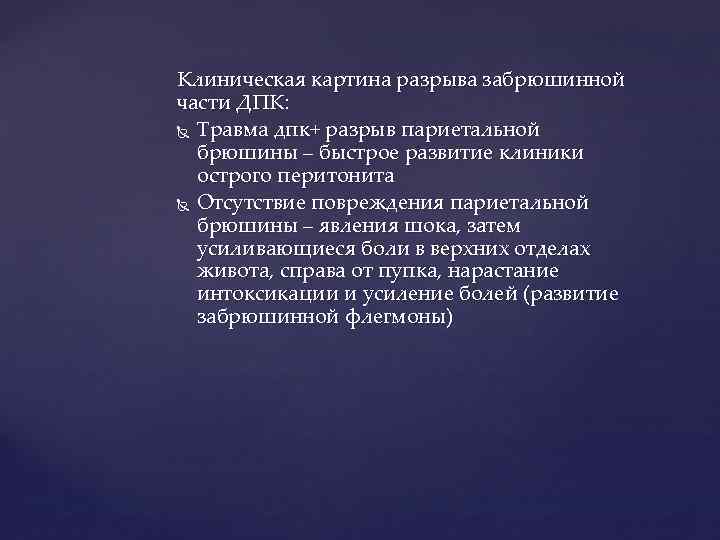 Клиническая картина разрыва забрюшинной части ДПК:

Травма дпк+ разрыв париетальной брюшины – быстрое развитие клиники острого перитонита

Отсутствие повреждения париетальной брюшины – явления шока, затем усиливающиеся боли в верхних отделах живота, справа от пупка, нарастание интоксикации и усиление болей (развитие забрюшинной флегмоны)